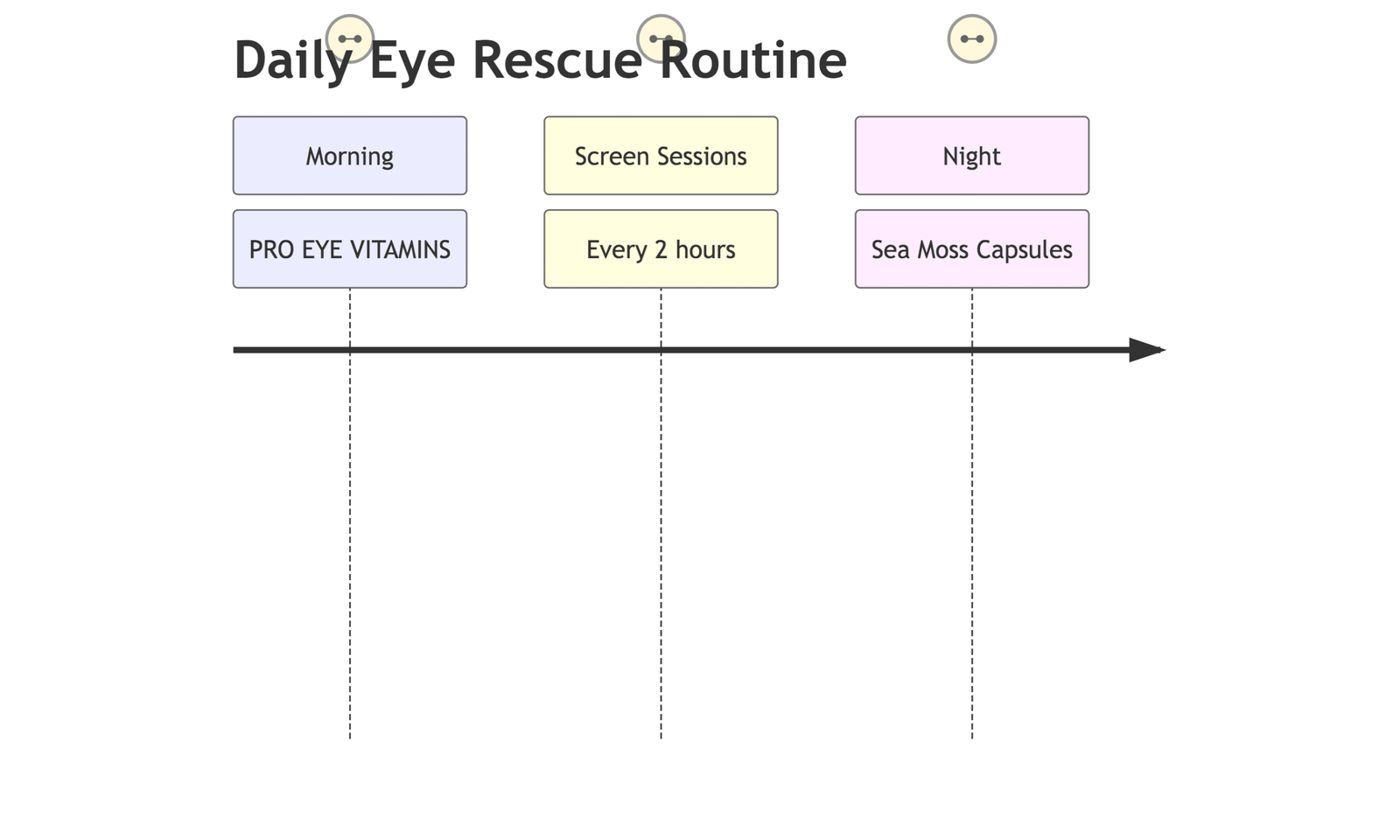 Daily Eye Rescue Routine

Morning

PRO EYE VITAMINS

Screen Sessions

Every 2 hours

Night

Sea Moss Capsules